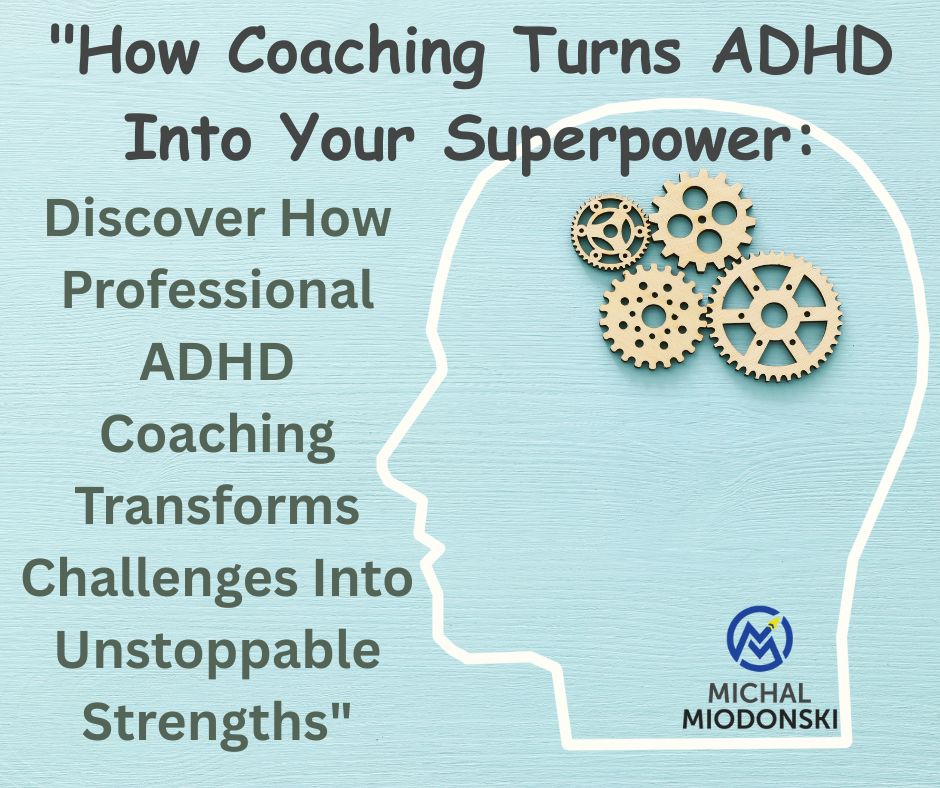 "How Coaching Turns ADHD Into Your Superpower:

Discover How Professional ADHD Coaching Transforms Challenges Into Unstoppable Strengths"

MICHAL MIODONSKI